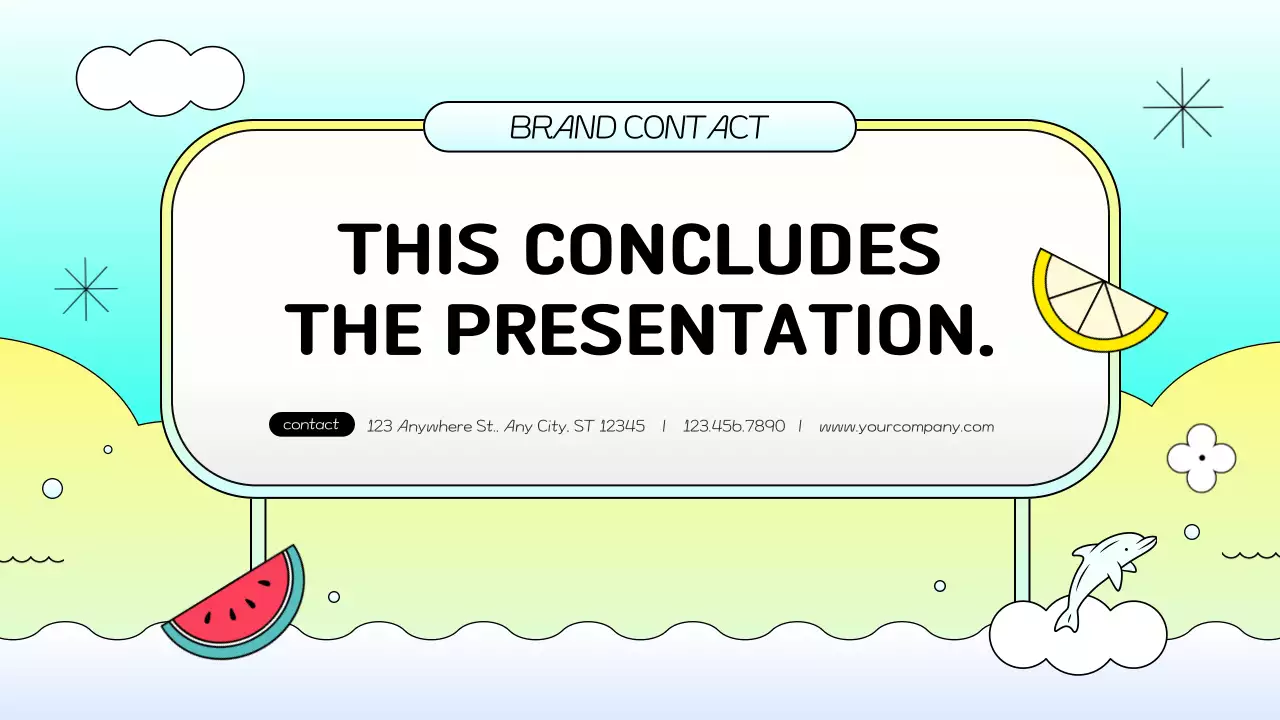 BRAND CONTACT

THIS CONCLUDES THE PRESENTATION.

contact 123 Anywhere St., Any City, ST 12345 | 123.456.7890 | www.yourcompany.com